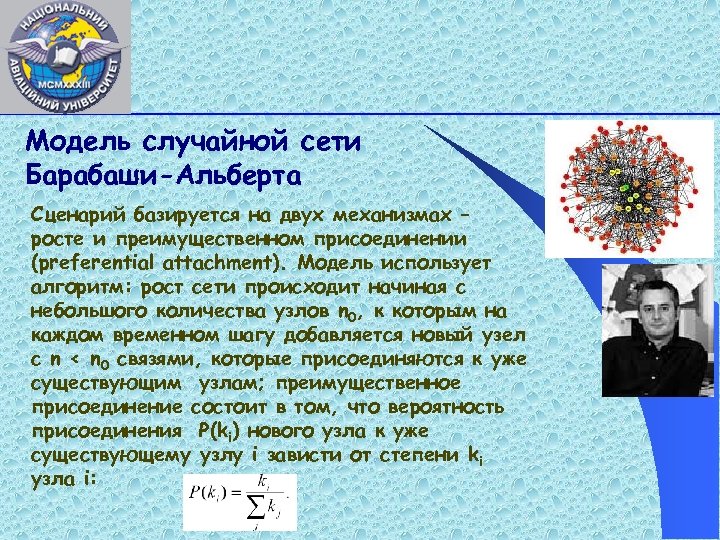 НАЦІОНАЛЬНИЙ АВІАЦІЙНИЙ УНІВЕРСИТЕТ MCMXXXIII

Модель случайной сети Барабаши-Альберта

Сценарий базируется на двух механизмах – росте и преимущественном присоединении (preferential attachment). Модель использует алгоритм: рост сети происходит начиная с небольшого количества узлов $n_0$, к которым на каждом временном шагу добавляется новый узел с $n < n_0$ связями, которые присоединяются к уже существующим узлам; преимущественное присоединение состоит в том, что вероятность присоединения $P(k_i)$ нового узла к уже существующему узлу i зависти от степени $k_i$ узла i:

$P(k_i) = \frac{k_i}{\sum_j k_j}.$